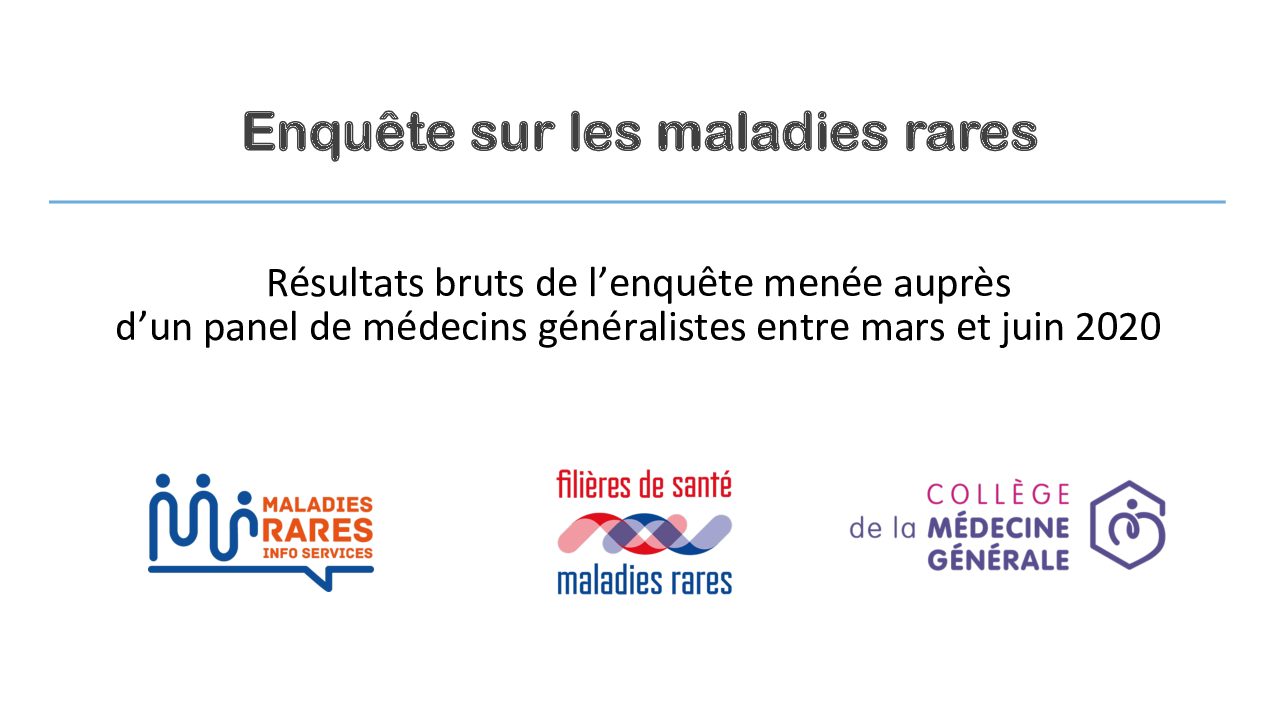 Enquête sur les maladies rares

Résultats bruts de l’enquête menée auprès d’un panel de médecins généralistes entre mars et juin 2020

MALADIES RARES INFO SERVICES

filières de santé maladies rares

COLLÈGE de la MÉDECINE GÉNÉRALE